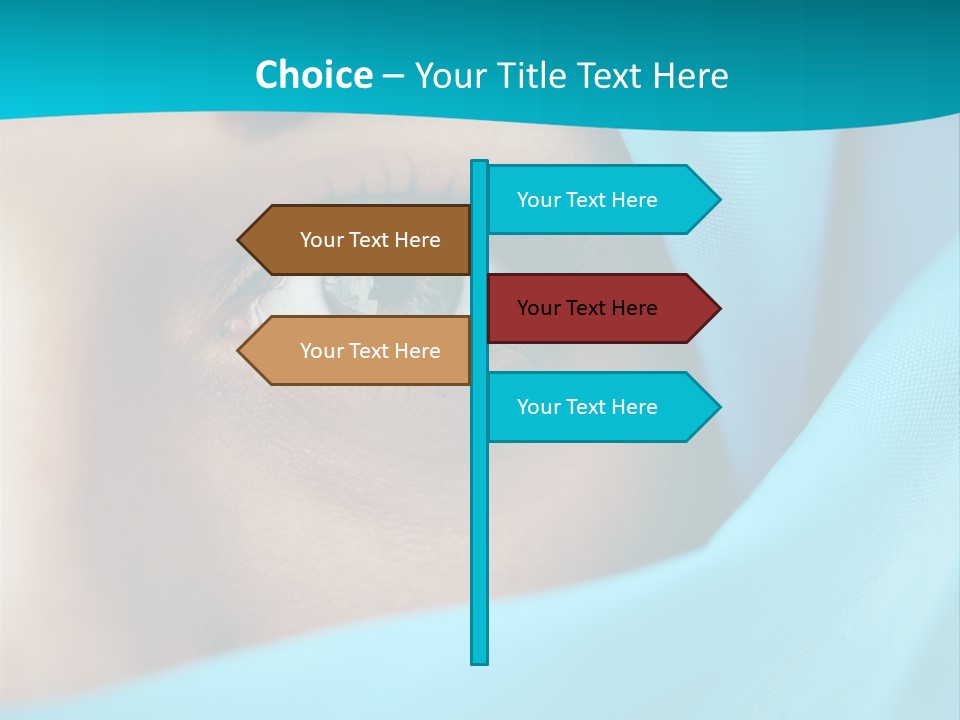 Choice – Your Title Text Here

Your Text Here

Your Text Here

Your Text Here

Your Text Here

Your Text Here